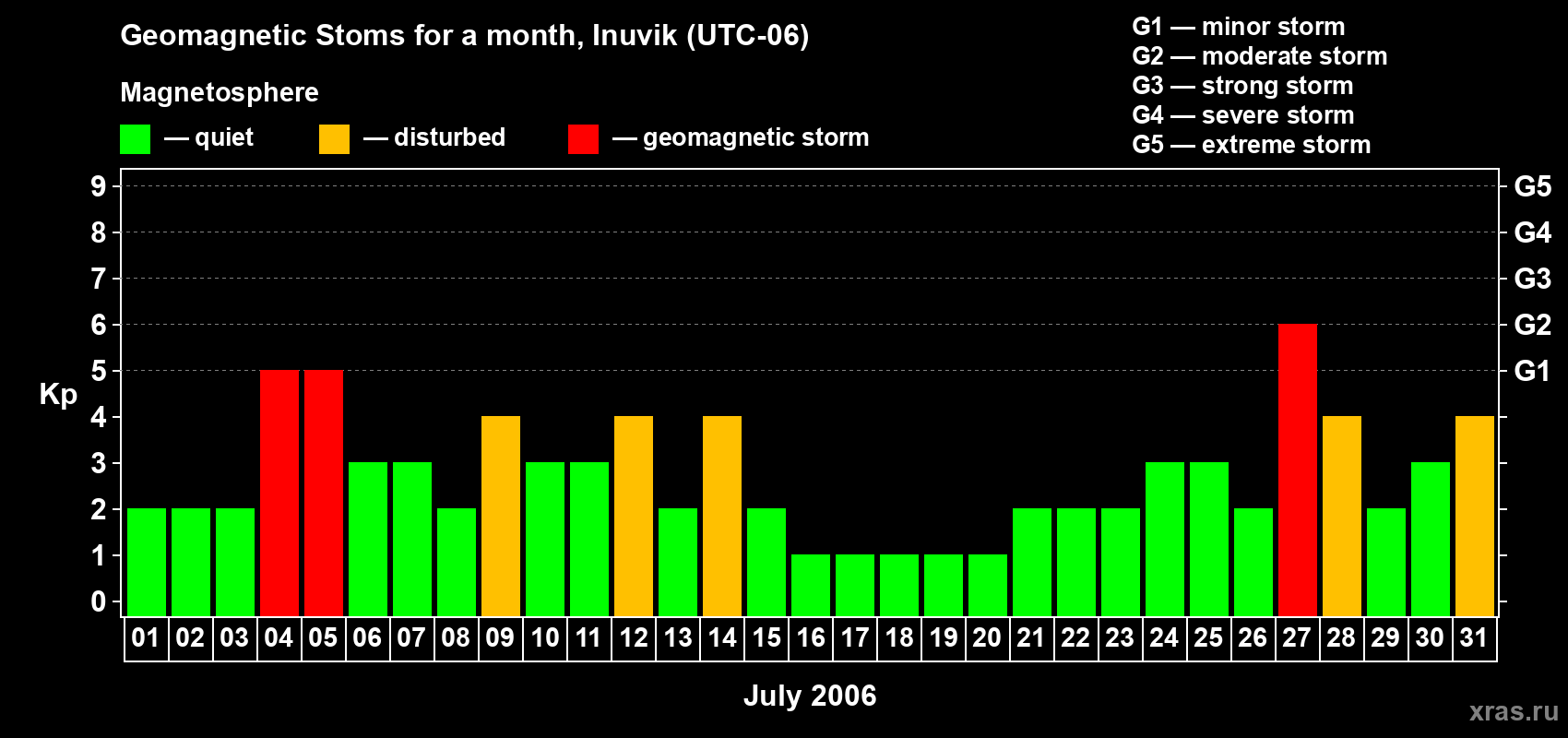 Geomagnetic Stoms for a month, Inuvik (UTC-06)

Magnetosphere

— quiet — disturbed — geomagnetic storm

G1 — minor storm
G2 — moderate storm
G3 — strong storm
G4 — severe storm
G5 — extreme storm

Kp

9
8
7
6
5
4
3
2
1
0

G5
G4
G3
G2
G1

01 02 03 04 05 06 07 08 09 10 11 12 13 14 15 16 17 18 19 20 21 22 23 24 25 26 27 28 29 30 31

July 2006

xras.ru